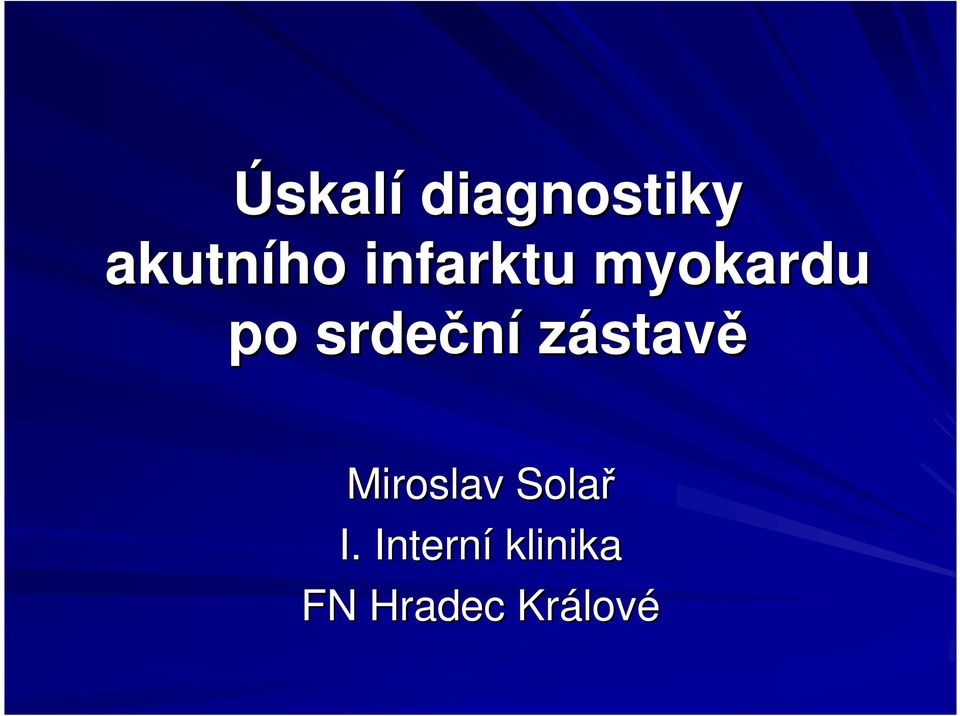 Úskalí diagnostiky akutního infarktu myokardu po srdeční zástavě

Miroslav Solař
I. Interní klinika
FN Hradec Králové